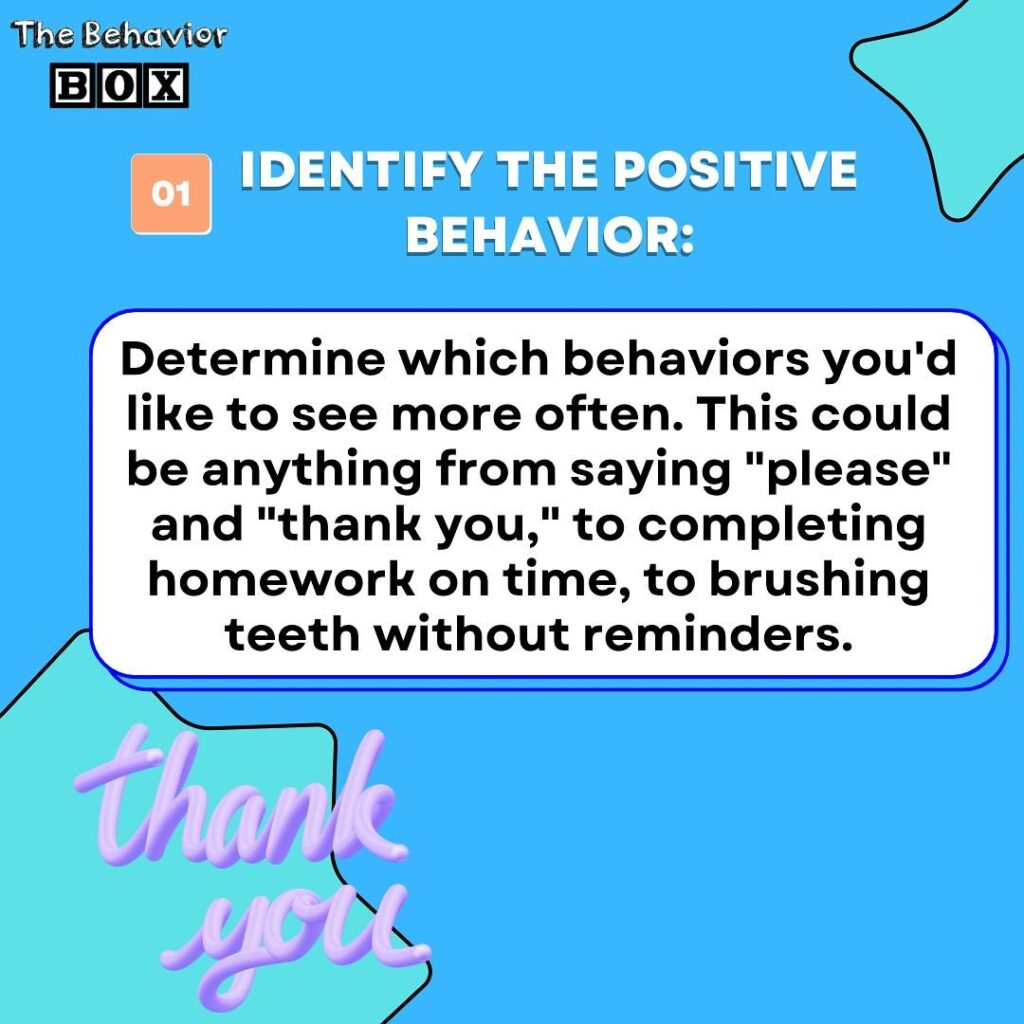 The Behavior
BOX

01 IDENTIFY THE POSITIVE BEHAVIOR:

Determine which behaviors you'd like to see more often. This could be anything from saying "please" and "thank you," to completing homework on time, to brushing teeth without reminders.

thank you